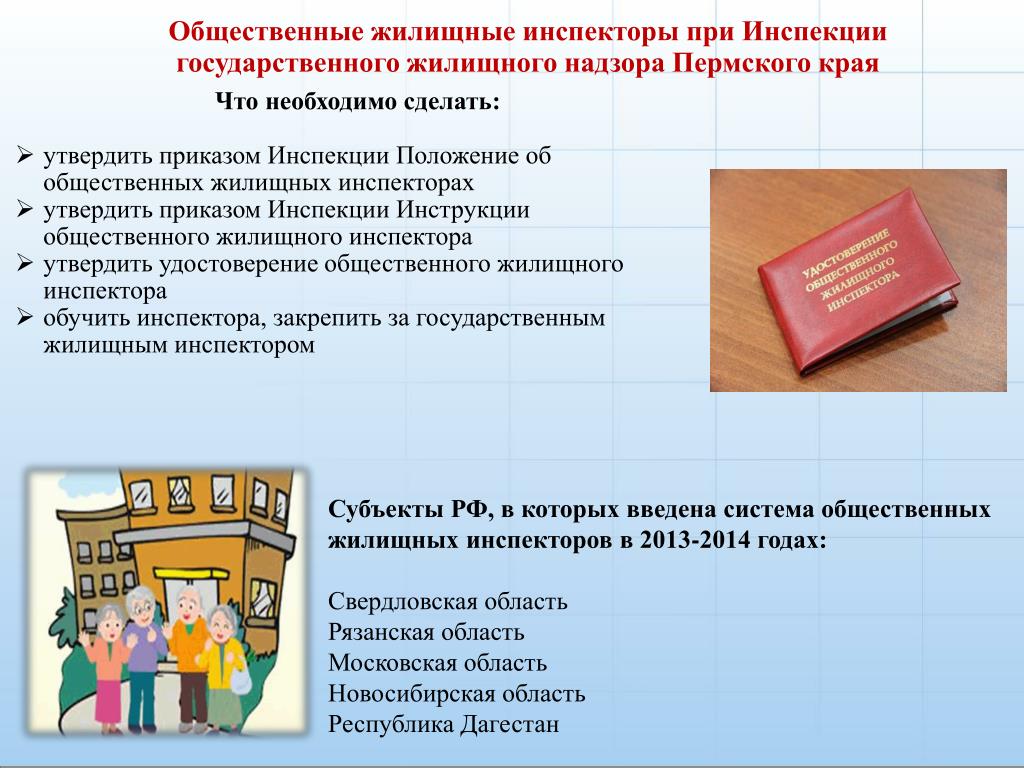 Общественные жилищные инспекторы при Инспекции государственного жилищного надзора Пермского края

Что необходимо сделать:

➢ утвердить приказом Инспекции Положение об общественных жилищных инспекторах
➢ утвердить приказом Инспекции Инструкции общественного жилищного инспектора
➢ утвердить удостоверение общественного жилищного инспектора
➢ обучить инспектора, закрепить за государственным жилищным инспектором

УДОСТОВЕРЕНИЕ ОБЩЕСТВЕННОГО ЖИЛИЩНОГО ИНСПЕКТОРА

Субъекты РФ, в которых введена система общественных жилищных инспекторов в 2013-2014 годах:

Свердловская область
Рязанская область
Московская область
Новосибирская область
Республика Дагестан